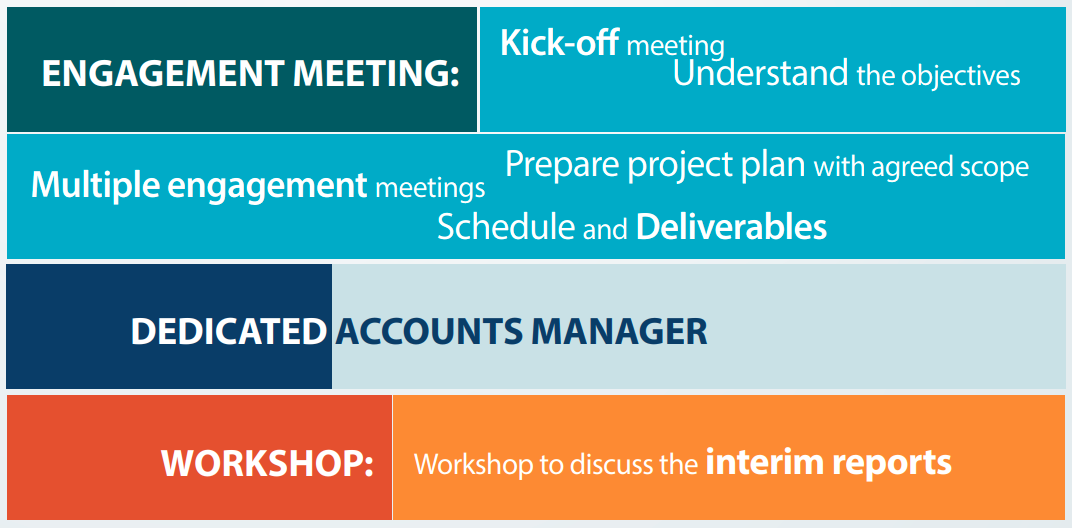 ENGAGEMENT MEETING:

Kick-off meeting
Understand the objectives

Multiple engagement meetings
Prepare project plan with agreed scope
Schedule and Deliverables

DEDICATED ACCOUNTS MANAGER

WORKSHOP:

Workshop to discuss the interim reports